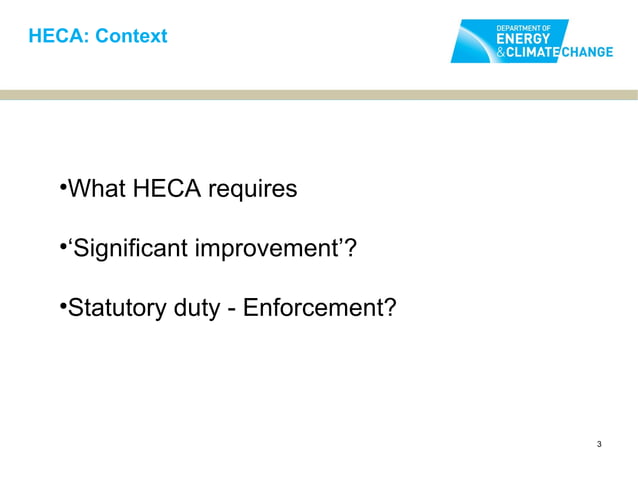 HECA: Context

DEPARTMENT OF
ENERGY
& CLIMATE CHANGE

•What HECA requires

•‘Significant improvement’?

•Statutory duty - Enforcement?

3